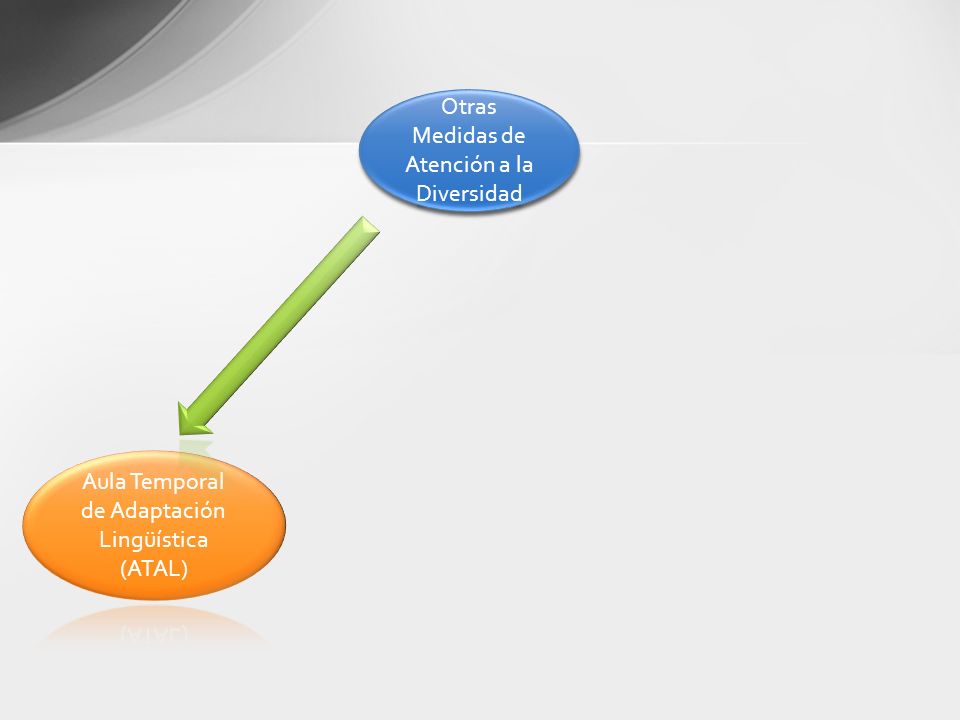 Otras Medidas de Atención a la Diversidad

Aula Temporal de Adaptación Lingüística (ATAL)